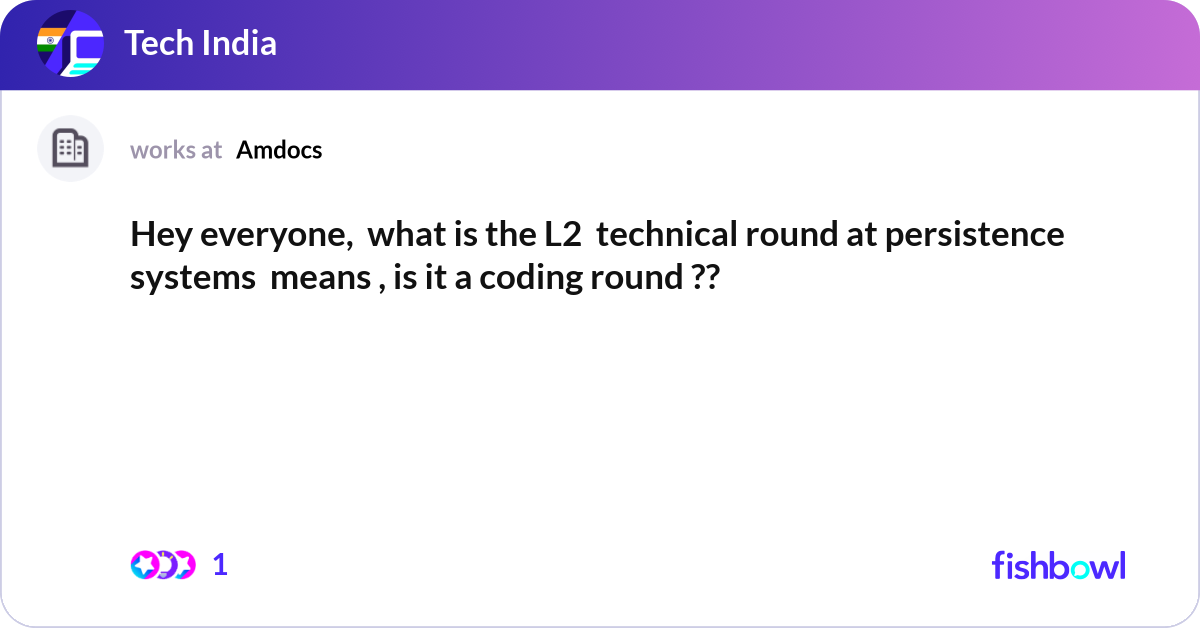 Tech India

works at Amdocs

Hey everyone, what is the L2 technical round at persistence systems means , is it a coding round ??

1

fishbowl